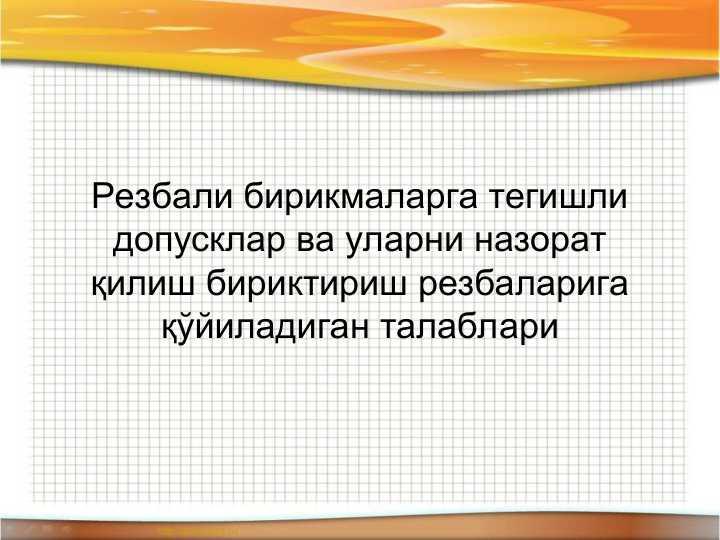 Резбали бирикмаларга тегишли допусклар ва уларни назорат қилиш бириктириш резбаларига қўйиладиган талаблари